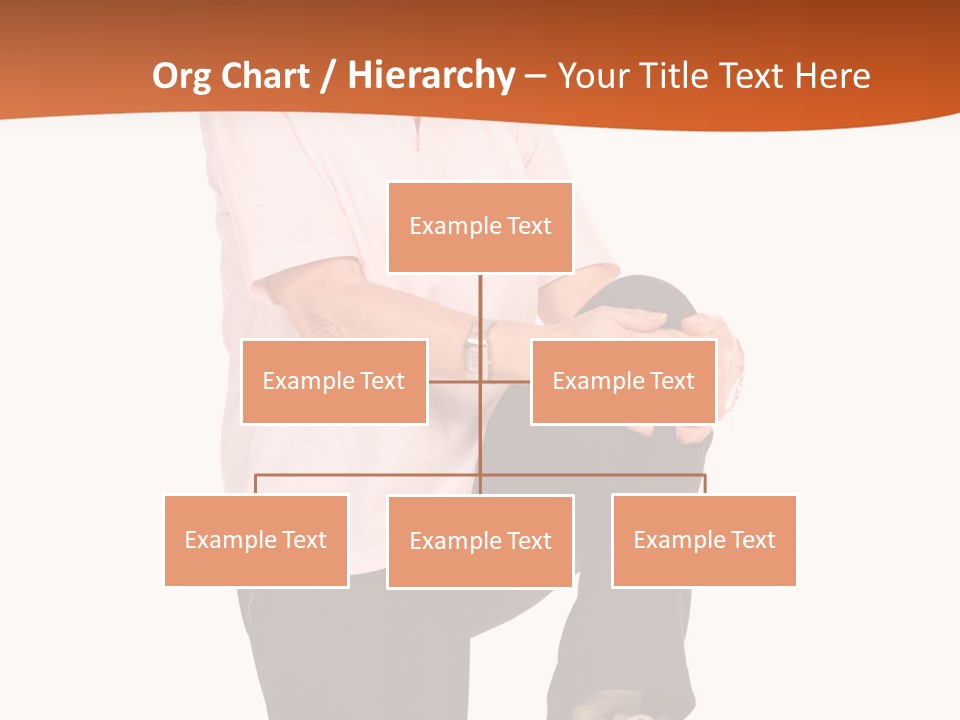 Org Chart / Hierarchy – Your Title Text Here

Example Text

Example Text

Example Text

Example Text

Example Text

Example Text